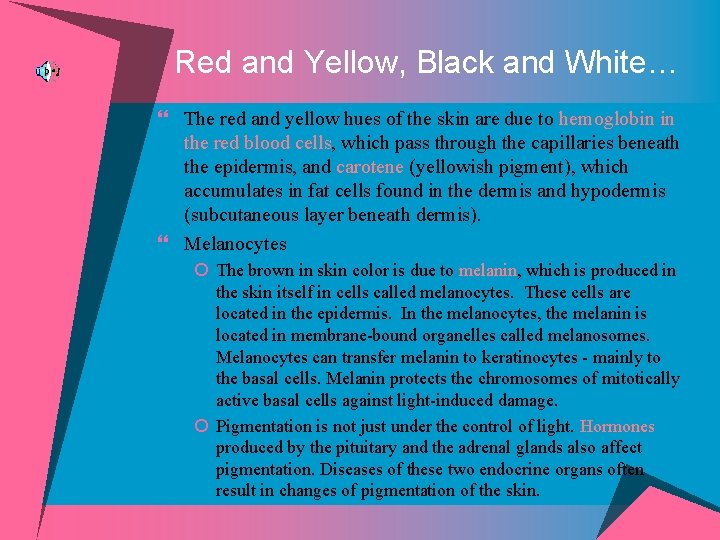 Red and Yellow, Black and White…

The red and yellow hues of the skin are due to hemoglobin in the red blood cells, which pass through the capillaries beneath the epidermis, and carotene (yellowish pigment), which accumulates in fat cells found in the dermis and hypodermis (subcutaneous layer beneath dermis).

Melanocytes

The brown in skin color is due to melanin, which is produced in the skin itself in cells called melanocytes. These cells are located in the epidermis. In the melanocytes, the melanin is located in membrane-bound organelles called melanosomes. Melanocytes can transfer melanin to keratinocytes - mainly to the basal cells. Melanin protects the chromosomes of mitotically active basal cells against light-induced damage.

Pigmentation is not just under the control of light. Hormones produced by the pituitary and the adrenal glands also affect pigmentation. Diseases of these two endocrine organs often result in changes of pigmentation of the skin.